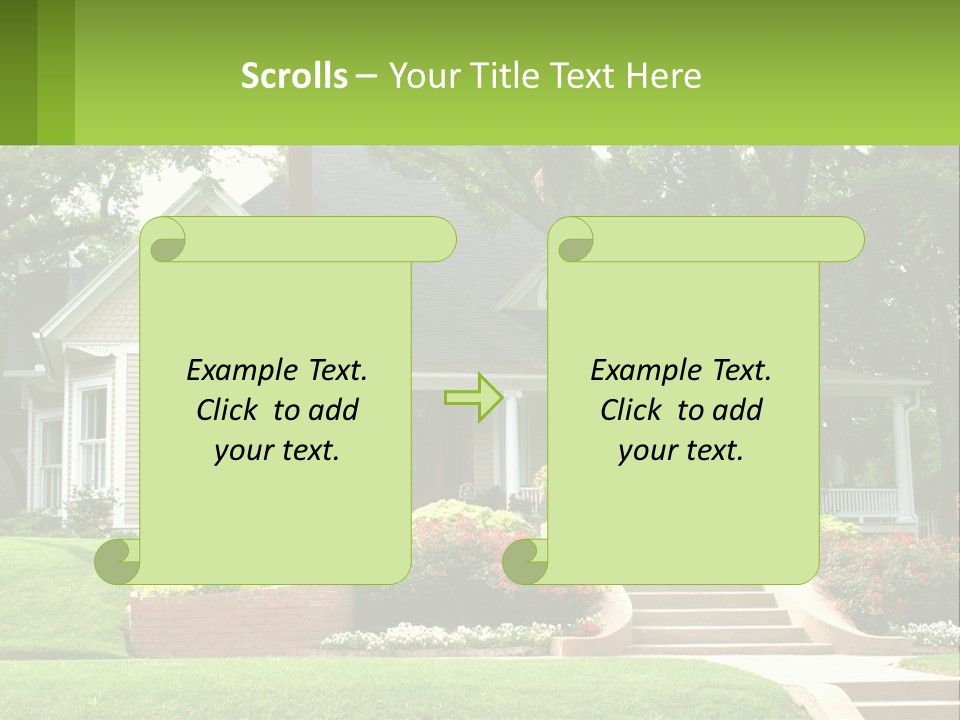 Scrolls – Your Title Text Here

Example Text. Click to add your text.

Example Text. Click to add your text.